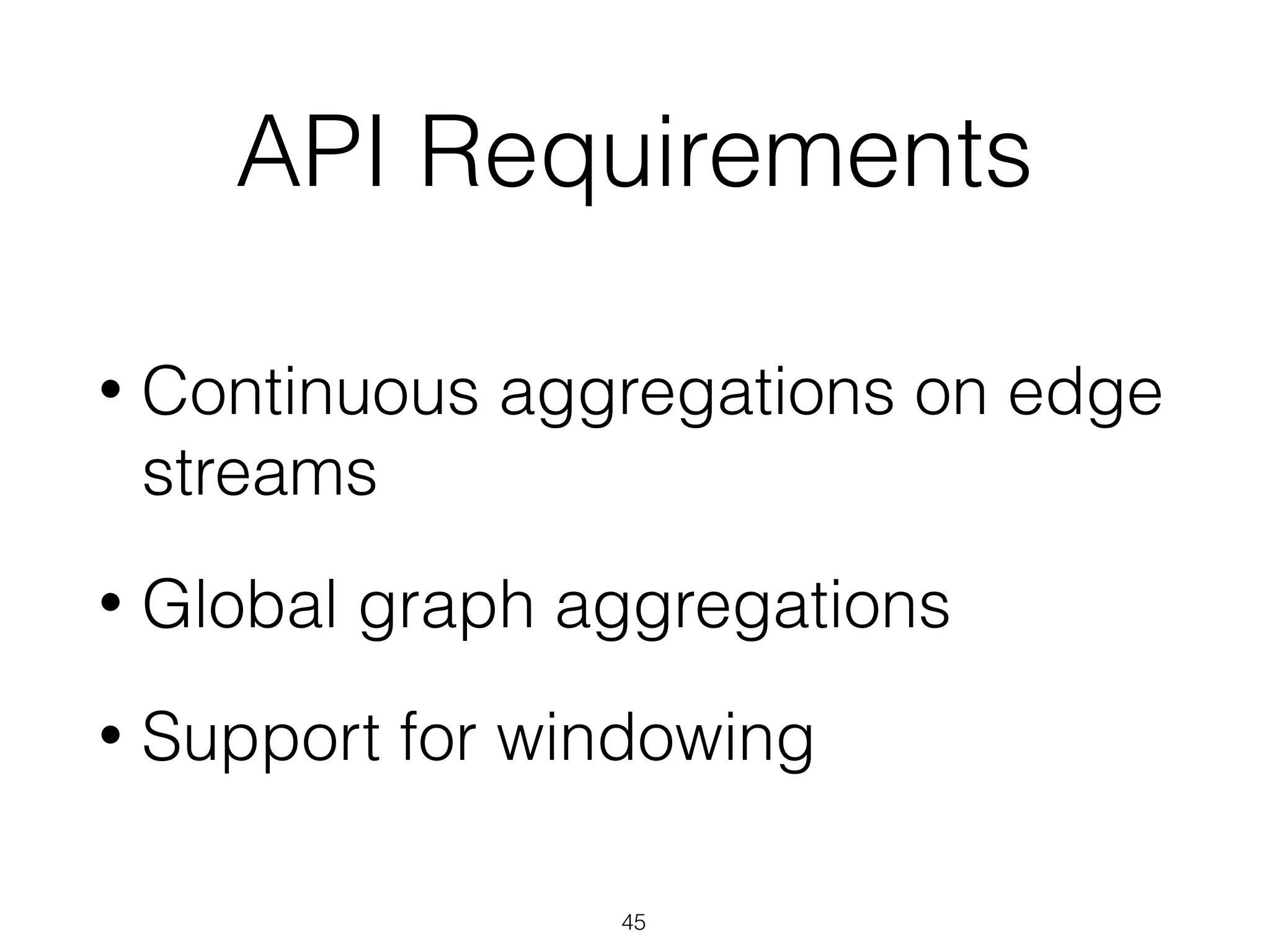 API Requirements

• Continuous aggregations on edge streams

• Global graph aggregations

• Support for windowing

45